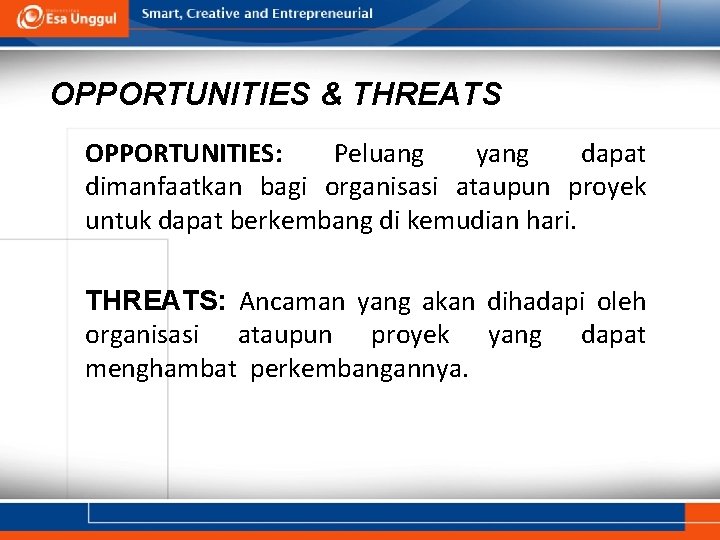 Esa Unggul Smart, Creative and Entrepreneurial

OPPORTUNITIES & THREATS

OPPORTUNITIES: Peluang yang dapat dimanfaatkan bagi organisasi ataupun proyek untuk dapat berkembang di kemudian hari.

THREATS: Ancaman yang akan dihadapi oleh organisasi ataupun proyek yang dapat menghambat perkembangannya.